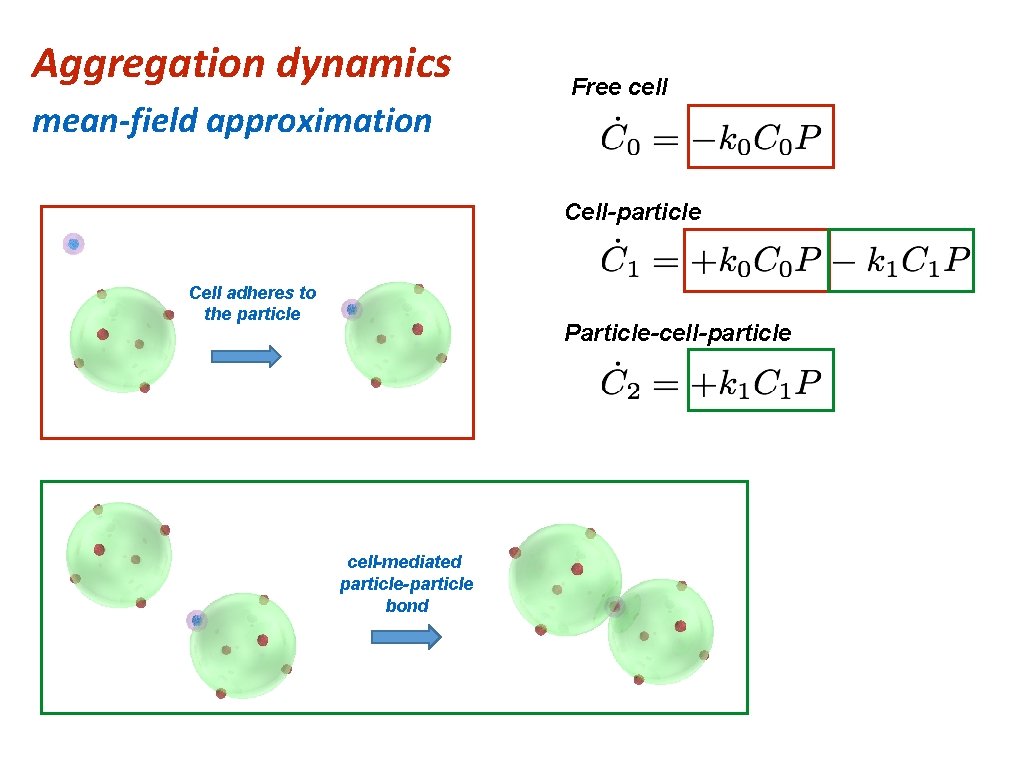 Aggregation dynamics
mean-field approximation

Free cell
$\dot{C}_0 = -k_0 C_0 P$

Cell-particle
$\dot{C}_1 = +k_0 C_0 P - k_1 C_1 P$

Particle-cell-particle
$\dot{C}_2 = +k_1 C_1 P$

Cell adheres to the particle

cell-mediated particle-particle bond